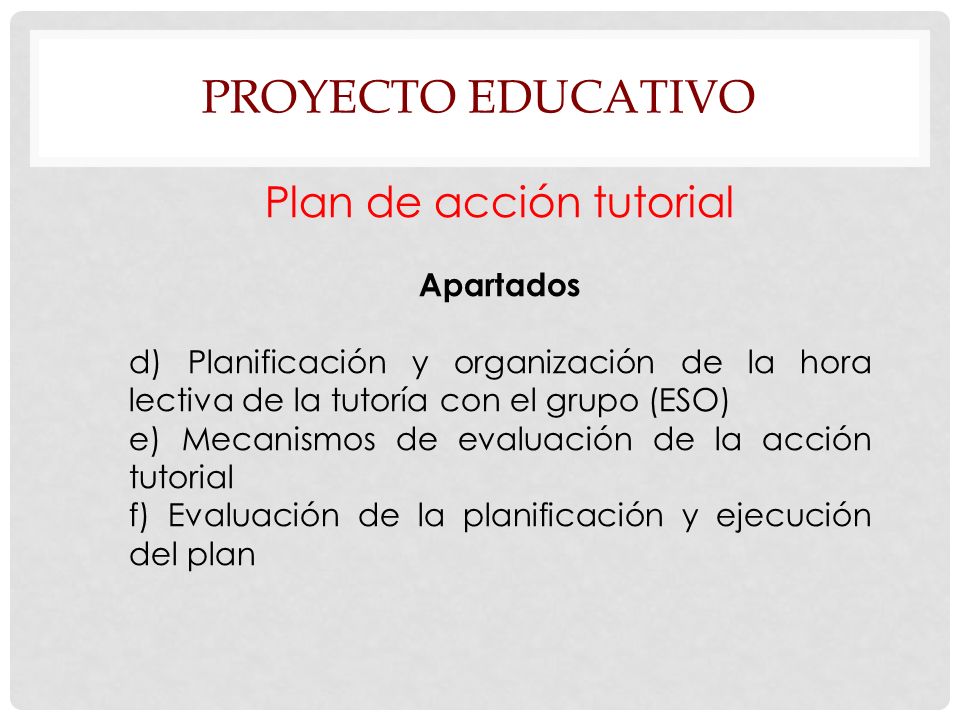 PROYECTO EDUCATIVO

Plan de acción tutorial

Apartados

d) Planificación y organización de la hora lectiva de la tutoría con el grupo (ESO)
e) Mecanismos de evaluación de la acción tutorial
f) Evaluación de la planificación y ejecución del plan